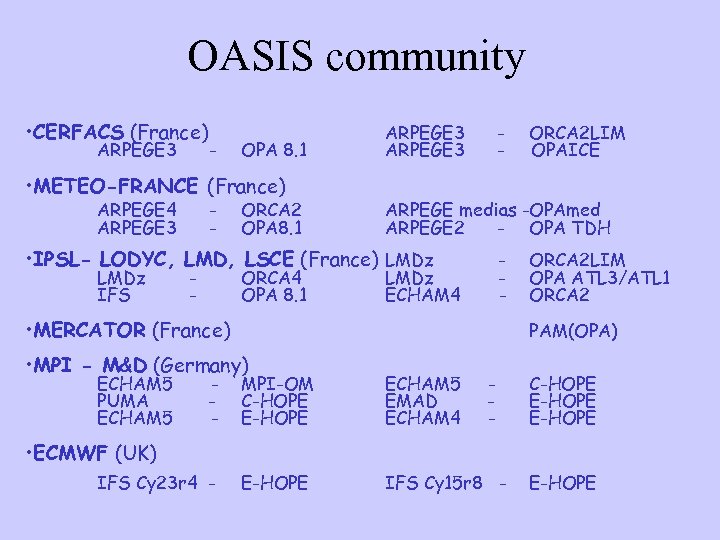 OASIS community

•CERFACS (France) ARPEGE3 - ORCA2LIM
ARPEGE3 - OPA 8.1 ARPEGE3 - OPAICE

•METEO-FRANCE (France)
ARPEGE4 - ORCA2 ARPEGE medias -OPAmed
ARPEGE3 - OPA8.1 ARPEGE2 - OPA TDH

•IPSL- LODYC, LMD, LSCE (France) LMDz - ORCA2LIM
LMDz - ORCA4 LMDz - OPA ATL3/ATL1
IFS - OPA 8.1 ECHAM4 - ORCA2

•MERCATOR (France) PAM(OPA)

•MPI - M&D (Germany)
ECHAM5 - MPI-OM ECHAM5 - C-HOPE
PUMA - C-HOPE EMAD - E-HOPE
ECHAM5 - E-HOPE ECHAM4 - E-HOPE

•ECMWF (UK)
IFS Cy23r4 - E-HOPE IFS Cy15r8 - E-HOPE